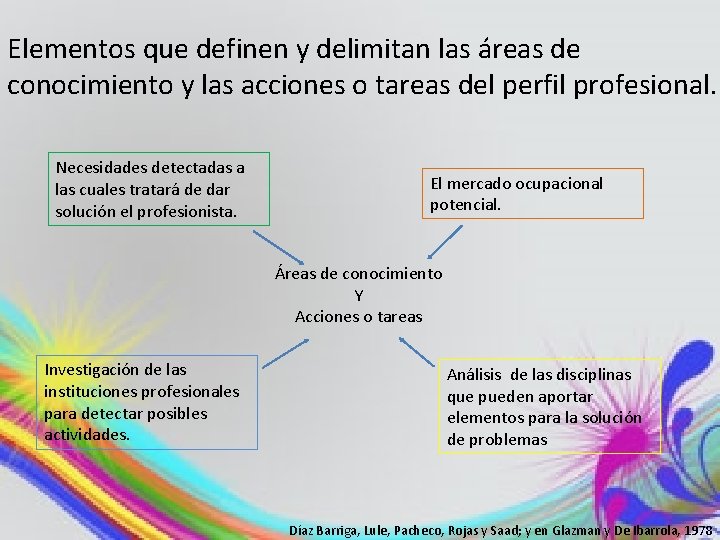 Elementos que definen y delimitan las áreas de conocimiento y las acciones o tareas del perfil profesional.

Necesidades detectadas a las cuales tratará de dar solución el profesionista.

El mercado ocupacional potencial.

Áreas de conocimiento
Y
Acciones o tareas

Investigación de las instituciones profesionales para detectar posibles actividades.

Análisis de las disciplinas que pueden aportar elementos para la solución de problemas

Díaz Barriga, Lule, Pacheco, Rojas y Saad; y en Glazman y De Ibarrola, 1978